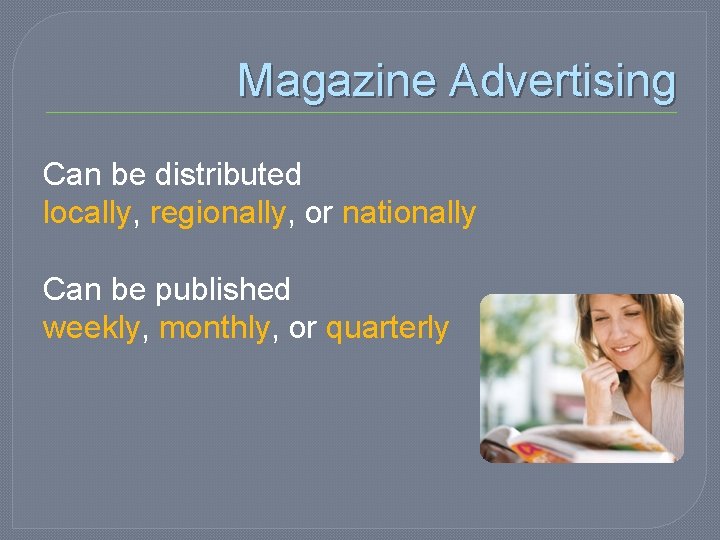 Magazine Advertising

Can be distributed locally, regionally, or nationally

Can be published weekly, monthly, or quarterly